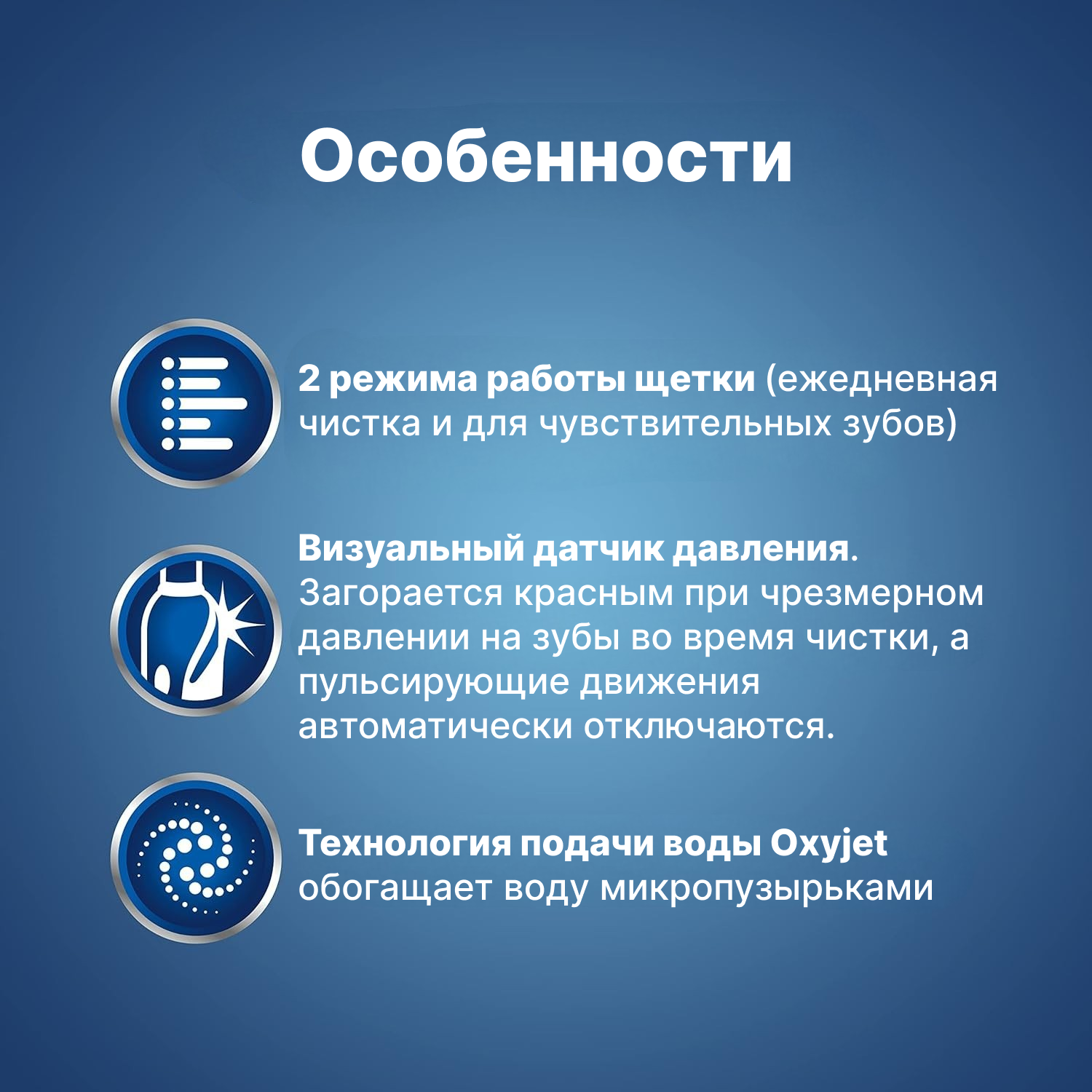 Особенности

2 режима работы щетки (ежедневная чистка и для чувствительных зубов)

Визуальный датчик давления. Загорается красным при чрезмерном давлении на зубы во время чистки, а пульсирующие движения автоматически отключаются.

Технология подачи воды Oxyjet обогащает воду микропузырьками